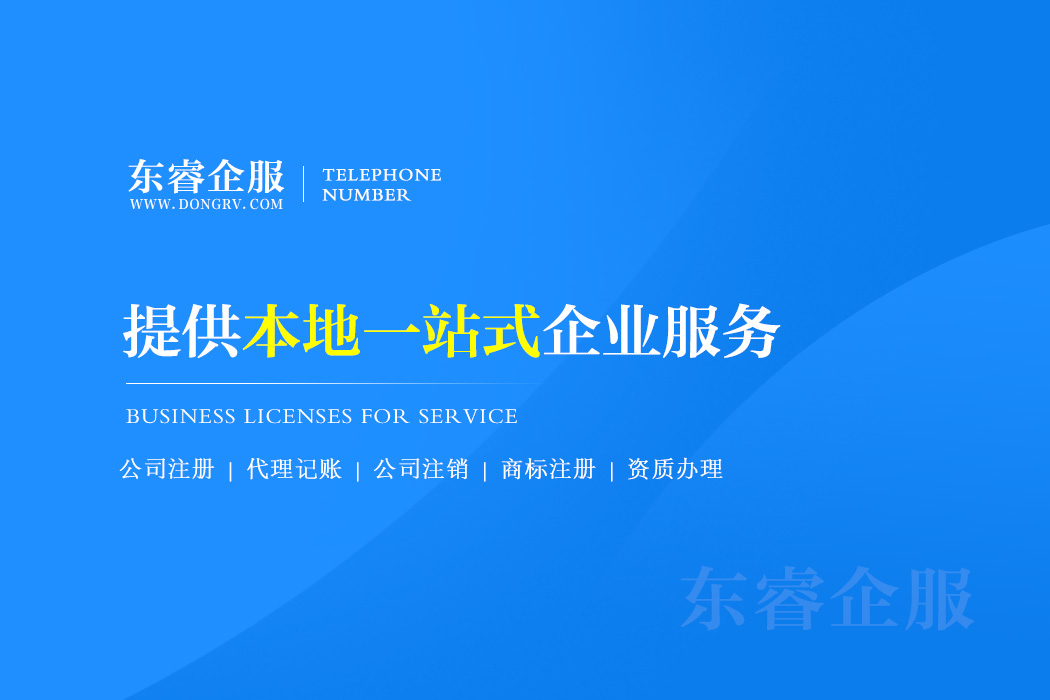 东睿企服
WWW.DONGRV.COM

TELEPHONE NUMBER

提供本地一站式企业服务

BUSINESS LICENSES FOR SERVICE

公司注册 | 代理记账 | 公司注销 | 商标注册 | 资质办理

东睿企服